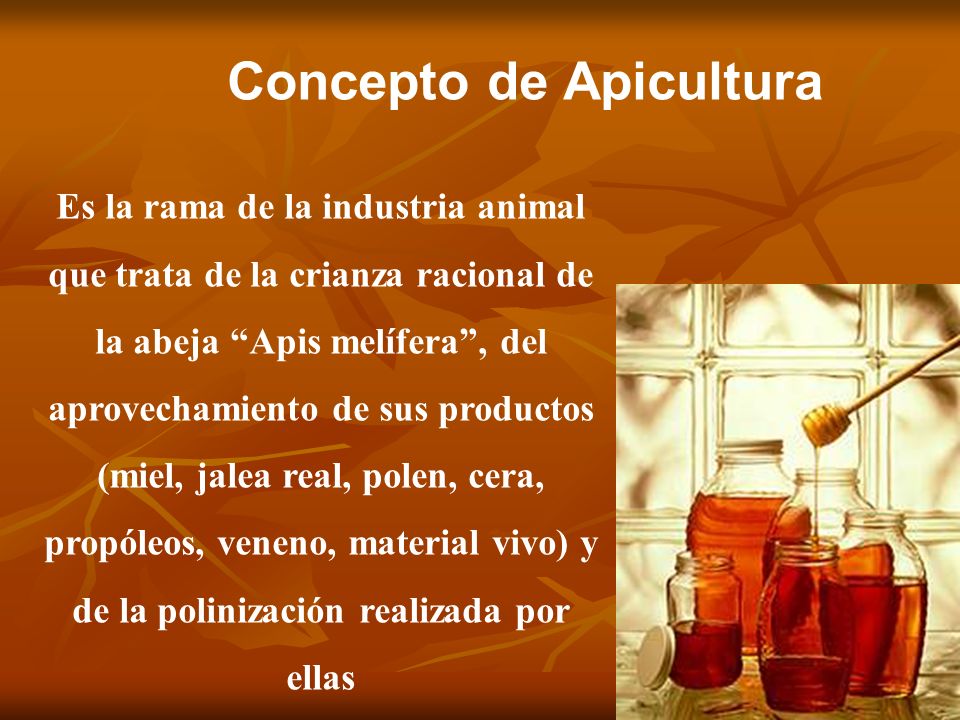 Concepto de Apicultura

Es la rama de la industria animal que trata de la crianza racional de la abeja “Apis melífera”, del aprovechamiento de sus productos (miel, jalea real, polen, cera, propóleos, veneno, material vivo) y de la polinización realizada por ellas